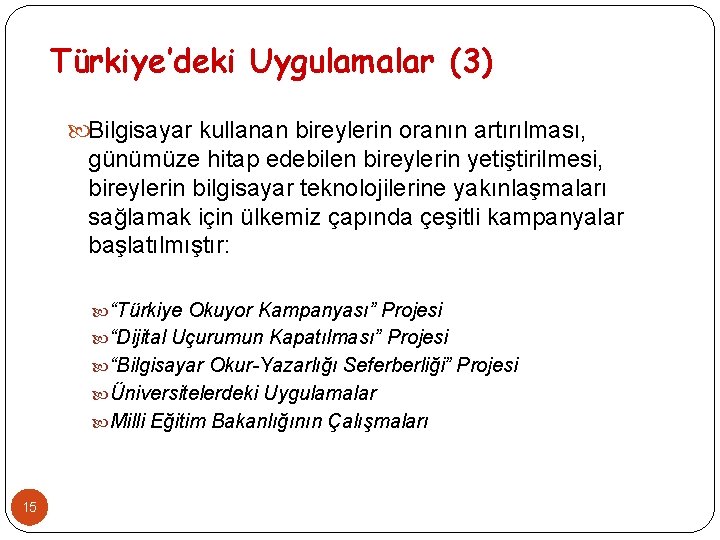 Türkiye'deki Uygulamalar (3)

Bilgisayar kullanan bireylerin oranın artırılması, günümüze hitap edebilen bireylerin yetiştirilmesi, bireylerin bilgisayar teknolojilerine yakınlaşmaları sağlamak için ülkemiz çapında çeşitli kampanyalar başlatılmıştır:

“Türkiye Okuyor Kampanyası” Projesi
“Dijital Uçurumun Kapatılması” Projesi
“Bilgisayar Okur-Yazarlığı Seferberliği” Projesi
Üniversitelerdeki Uygulamalar
Milli Eğitim Bakanlığının Çalışmaları

15